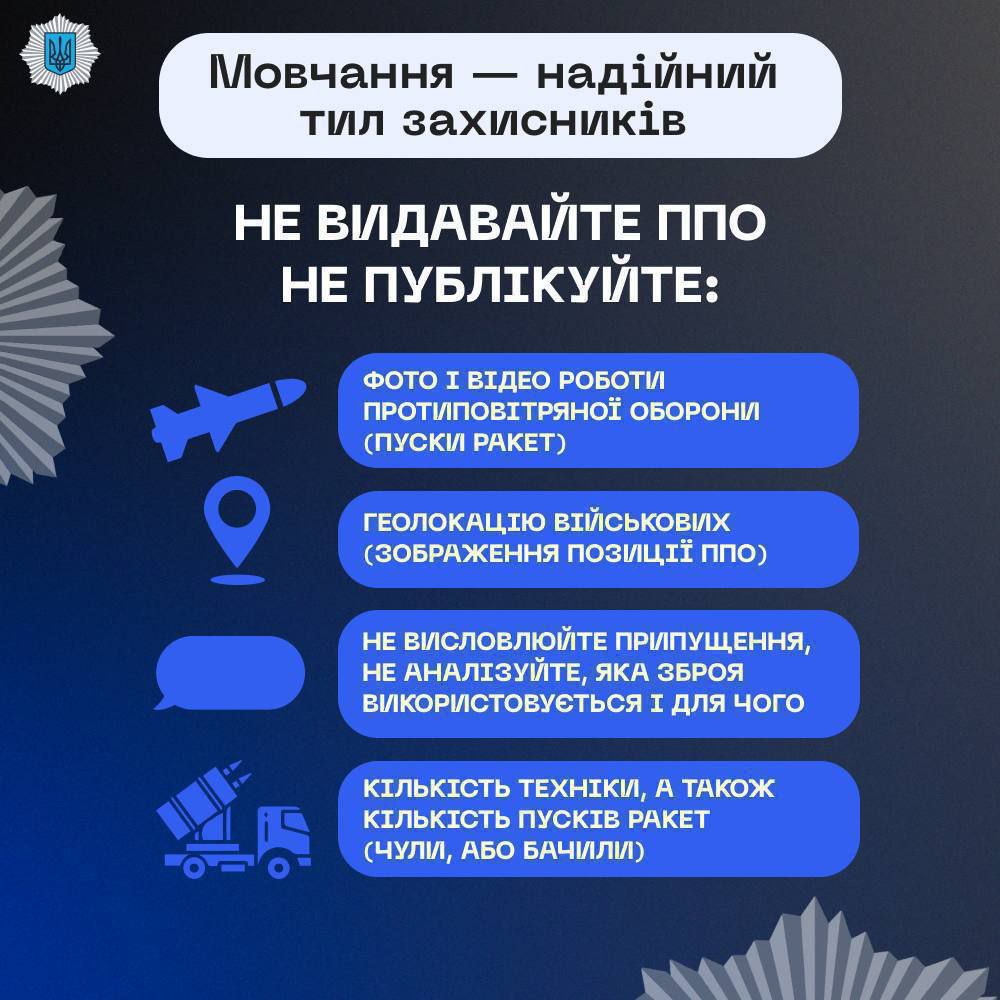 Мовчання — надійний тил захисників

НЕ ВИДАВАЙТЕ ППО
НЕ ПУБЛІКУЙТЕ:

ФОТО І ВІДЕО РОБОТИ ПРОТИПОВІТРЯНОЇ ОБОРОНИ (ПУСКИ РАКЕТ)

ГЕОЛОКАЦІЮ ВІЙСЬКОВИХ (ЗОБРАЖЕННЯ ПОЗИЦІЇ ППО)

НЕ ВИСЛОВЛЮЙТЕ ПРИПУЩЕННЯ, НЕ АНАЛІЗУЙТЕ, ЯКА ЗБРОЯ ВИКОРИСТОВУЄТЬСЯ І ДЛЯ ЧОГО

КІЛЬКІСТЬ ТЕХНІКИ, А ТАКОЖ КІЛЬКІСТЬ ПУСКІВ РАКЕТ (ЧУЛИ, АБО БАЧИЛИ)